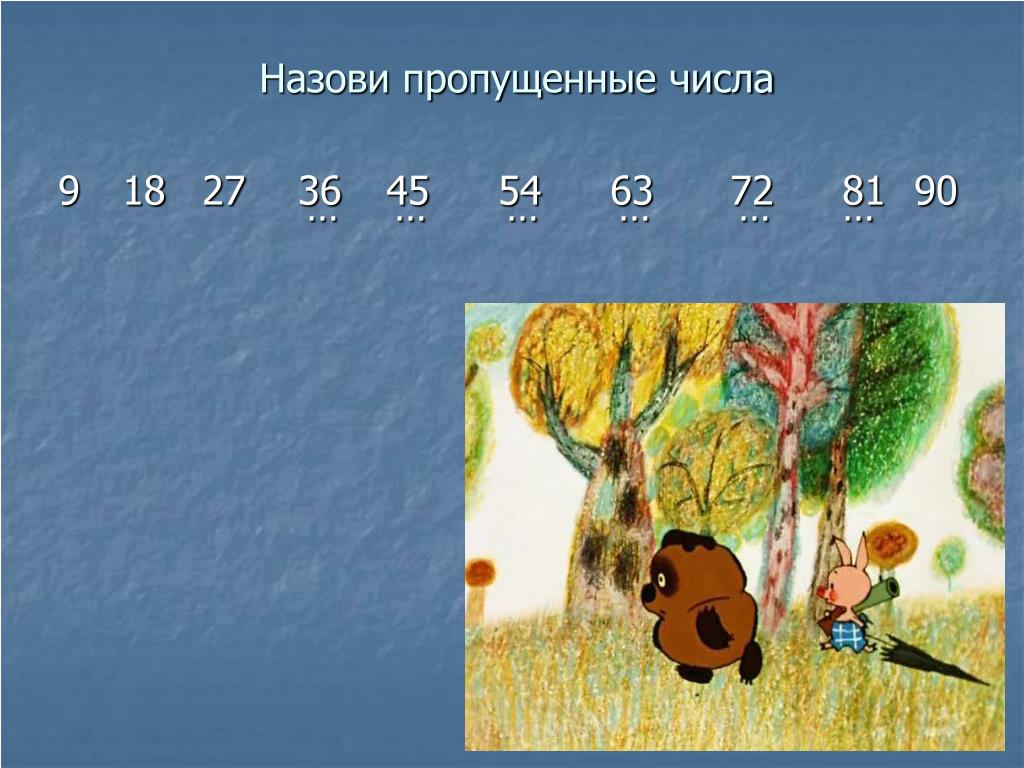 Назови пропущенные числа

9 18 27 36 45 54 63 72 81 90
… … … … … …